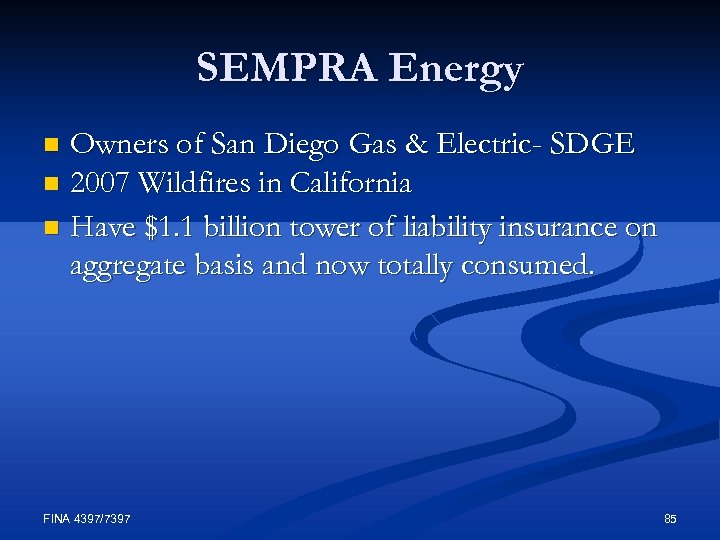 SEMPRA Energy

- Owners of San Diego Gas & Electric- SDGE
- 2007 Wildfires in California
- Have \$1.1 billion tower of liability insurance on aggregate basis and now totally consumed.

FINA 4397/7397

85